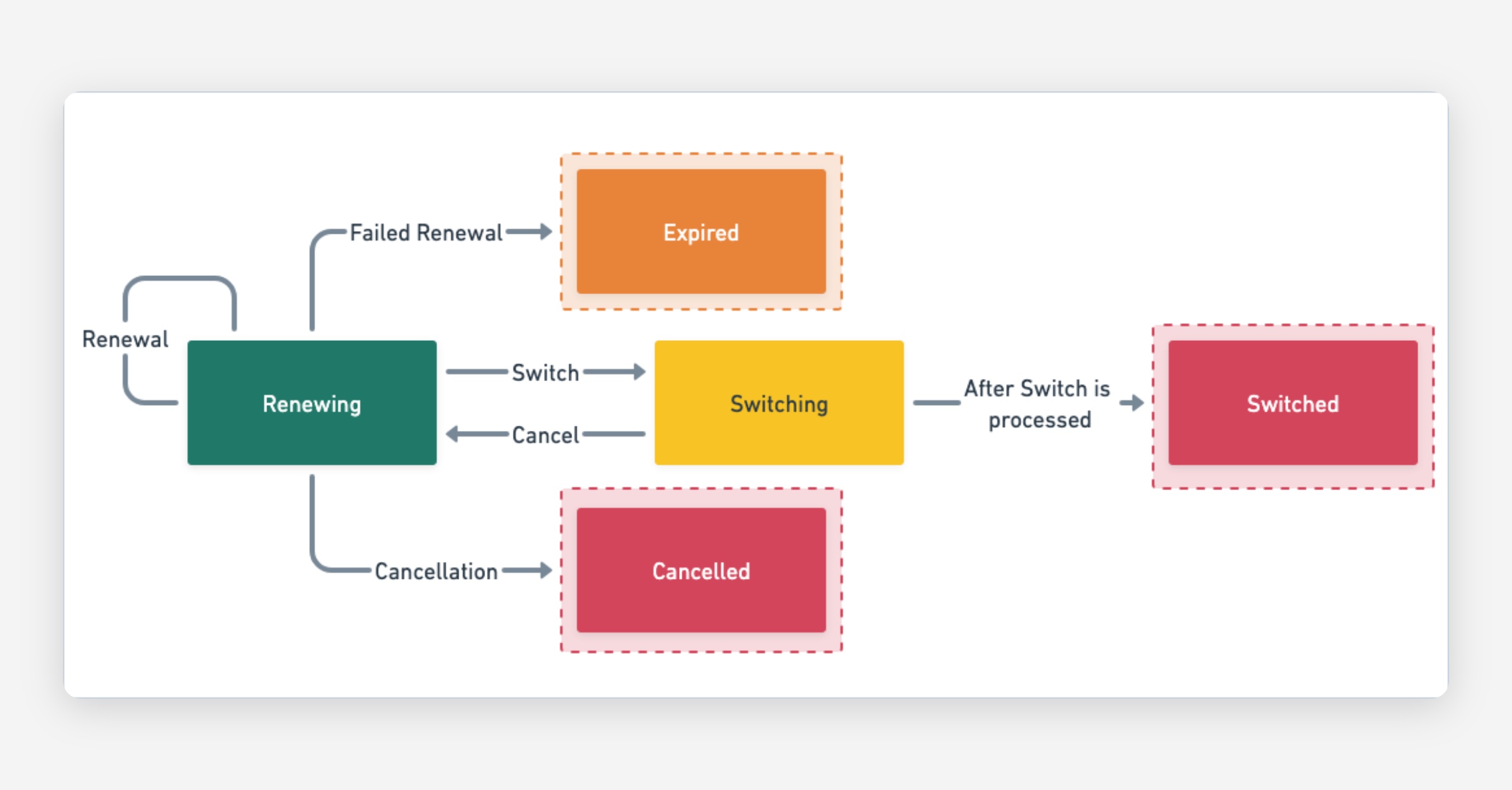 Failed Renewal

Expired

Renewal

Renewing

Switch

Cancel

Switching

After Switch is processed

Switched

Cancellation

Cancelled